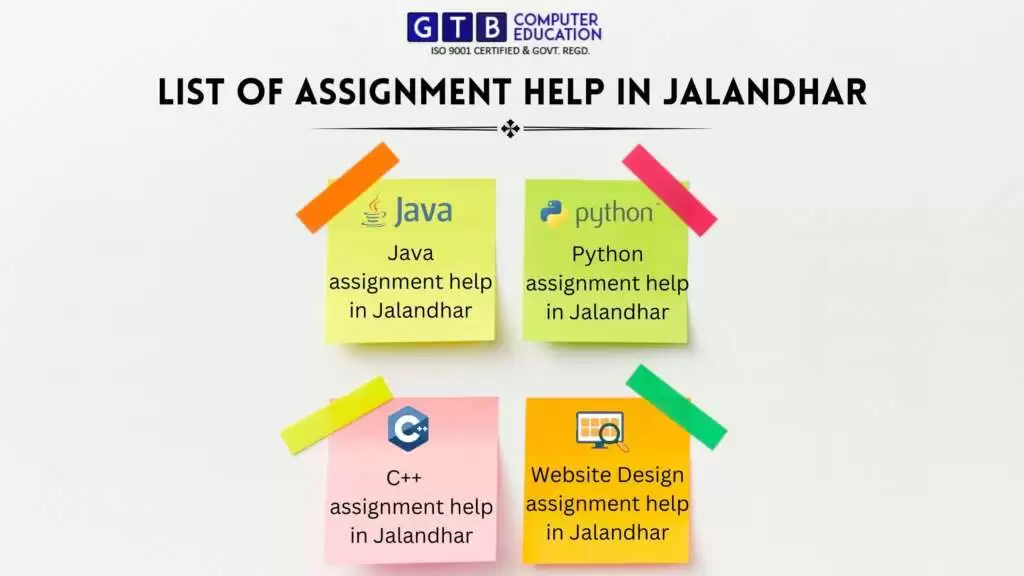 GTB COMPUTER EDUCATION
ISO 9001 CERTIFIED & GOVT. REGD.

LIST OF ASSIGNMENT HELP IN JALANDHAR

Java
Java assignment help in Jalandhar

python
Python assignment help in Jalandhar

C++
C++ assignment help in Jalandhar

Website Design assignment help in Jalandhar